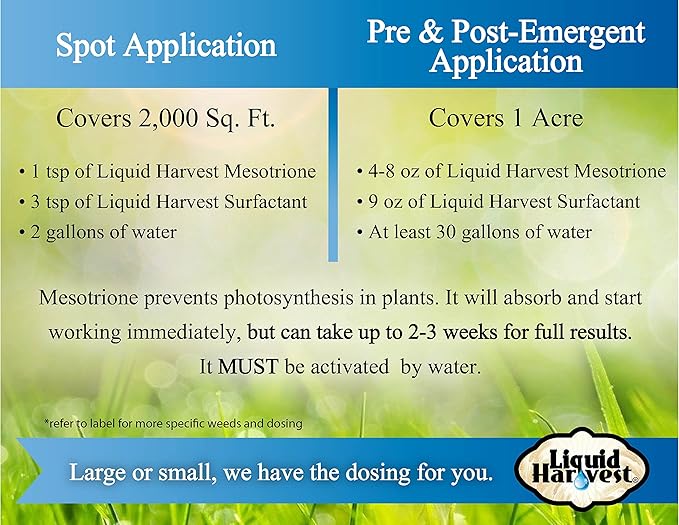 Spot Application

Covers 2,000 Sq. Ft.

• 1 tsp of Liquid Harvest Mesotrione
• 3 tsp of Liquid Harvest Surfactant
• 2 gallons of water

Pre & Post-Emergent Application

Covers 1 Acre

• 4-8 oz of Liquid Harvest Mesotrione
• 9 oz of Liquid Harvest Surfactant
• At least 30 gallons of water

Mesotrione prevents photosynthesis in plants. It will absorb and start working immediately, but can take up to 2-3 weeks for full results. It MUST be activated by water.

*refer to label for more specific weeds and dosing

Large or small, we have the dosing for you.

Liquid Harvest®